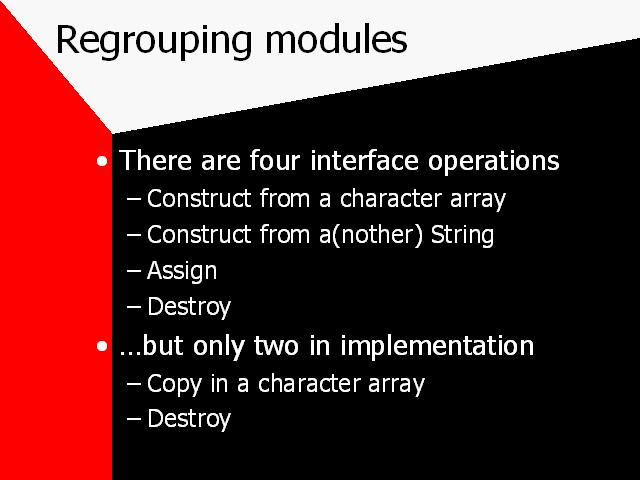 Regrouping modules

• There are four interface operations
– Construct from a character array
– Construct from a(nother) String
– Assign
– Destroy

• …but only two in implementation
– Copy in a character array
– Destroy